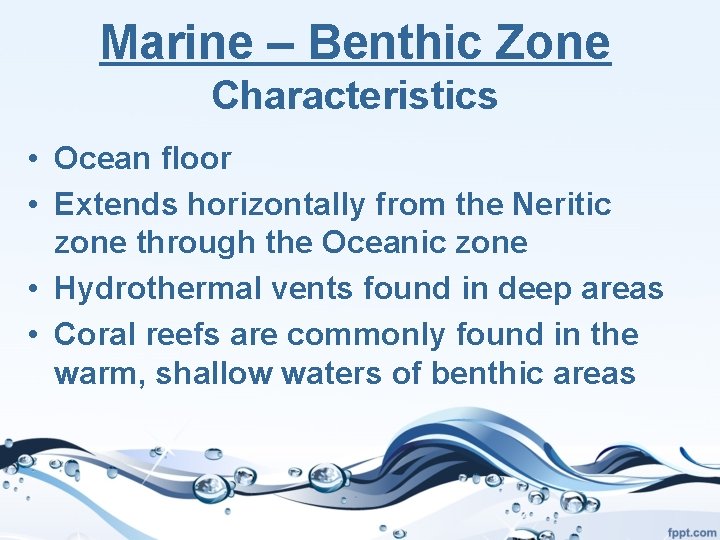 Marine – Benthic Zone
Characteristics

• Ocean floor
• Extends horizontally from the Neritic zone through the Oceanic zone
• Hydrothermal vents found in deep areas
• Coral reefs are commonly found in the warm, shallow waters of benthic areas

fppt.com